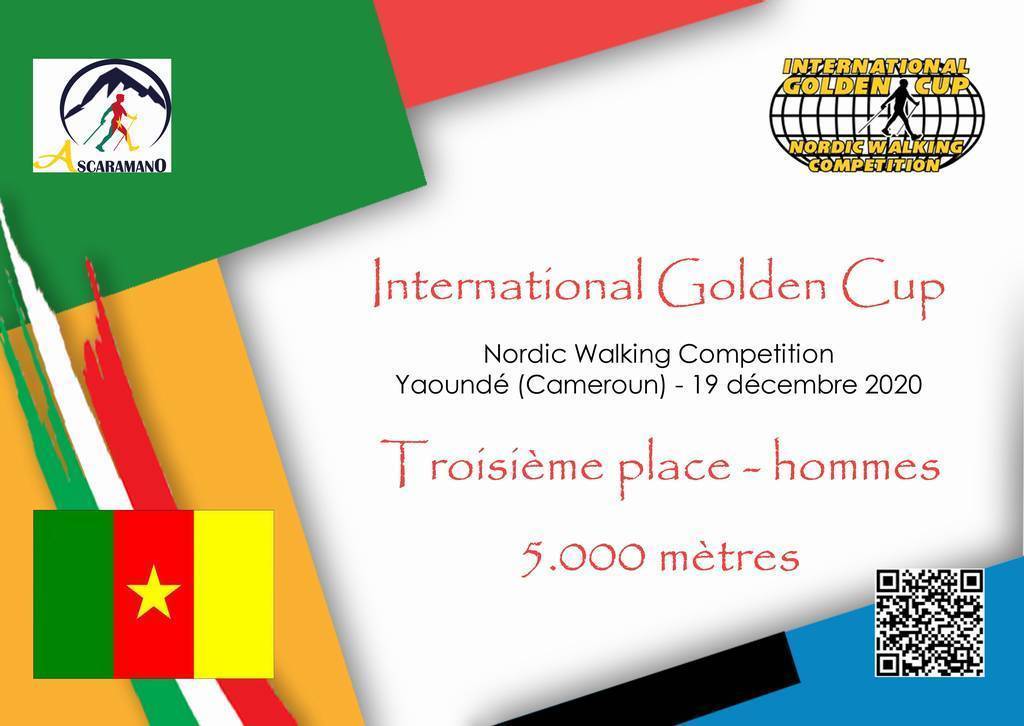 ASCARAMANO

INTERNATIONAL GOLDEN CUP
NORDIC WALKING COMPETITION

International Golden Cup

Nordic Walking Competition
Yaoundé (Cameroun) - 19 décembre 2020

Troisième place - hommes

5.000 mètres